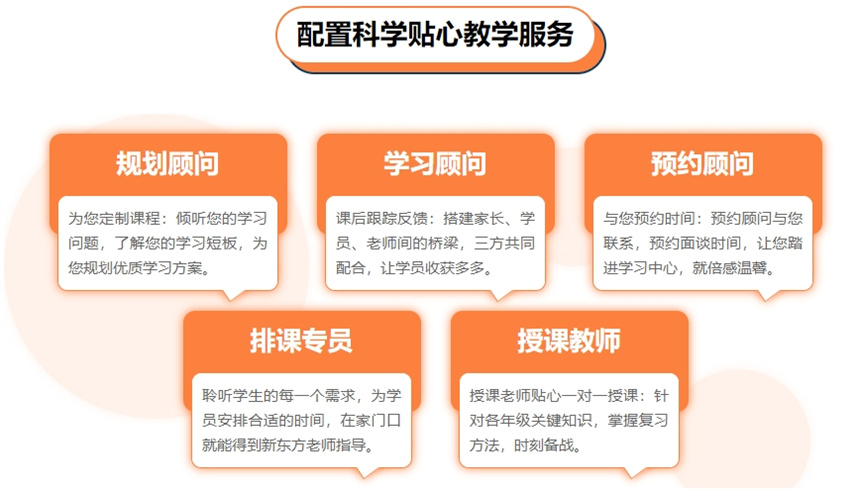 配置科学贴心教学服务

规划顾问

为您定制课程：倾听您的学习问题，了解您的学习短板，为您规划优质学习方案。

学习顾问

课后跟踪反馈：搭建家长、学员、老师间的桥梁，三方共同配合，让学员收获多多。

预约顾问

与您预约时间：预约顾问与您联系，预约面谈时间，让您踏进学习中心，就倍感温馨。

排课专员

聆听学生的每一个需求，为学员安排合适的时间，在家门口就能得到新东方老师指导。

授课教师

授课老师贴心一对一授课：针对各年级关键知识，掌握复习方法，时刻备战。